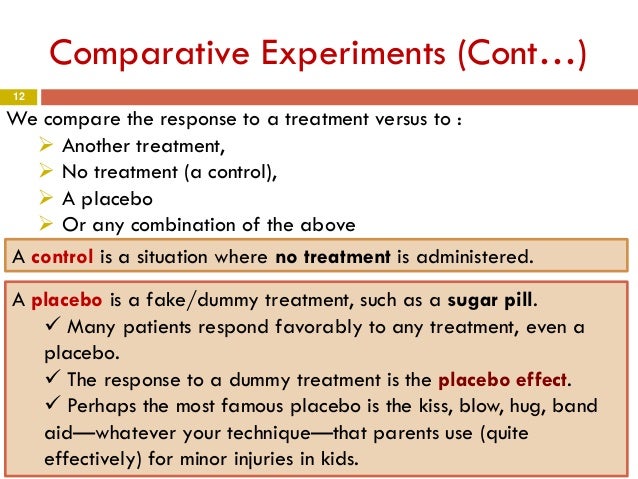 Comparative Experiments (Cont…)

12

We compare the response to a treatment versus to :
➢ Another treatment,
➢ No treatment (a control),
➢ A placebo
➢ Or any combination of the above

A control is a situation where no treatment is administered.

A placebo is a fake/dummy treatment, such as a sugar pill.
✓ Many patients respond favorably to any treatment, even a placebo.
✓ The response to a dummy treatment is the placebo effect.
✓ Perhaps the most famous placebo is the kiss, blow, hug, band aid—whatever your technique—that parents use (quite effectively) for minor injuries in kids.